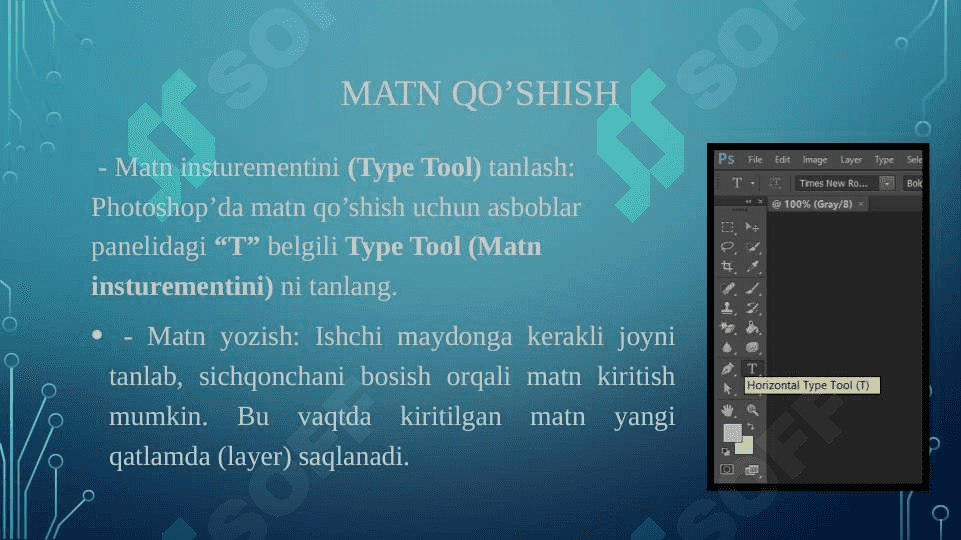 MATN QO’SHISH

- Matn insturementini **(Type Tool)** tanlash: Photoshop’da matn qo’shish uchun asboblar panelidagi **“T”** belgili **Type Tool (Matn insturementini)** ni tanlang.

• - Matn yozish: Ishchi maydonga kerakli joyni tanlab, sichqonchani bosish orqali matn kiritish mumkin. Bu vaqtda kiritilgan matn yangi qatlamda (layer) saqlanadi.

Ps File Edit Image Layer Type Sele

T Times New Ro... Bol

@ 100% (Gray/8) ×

Horizontal Type Tool (T)

SOFT